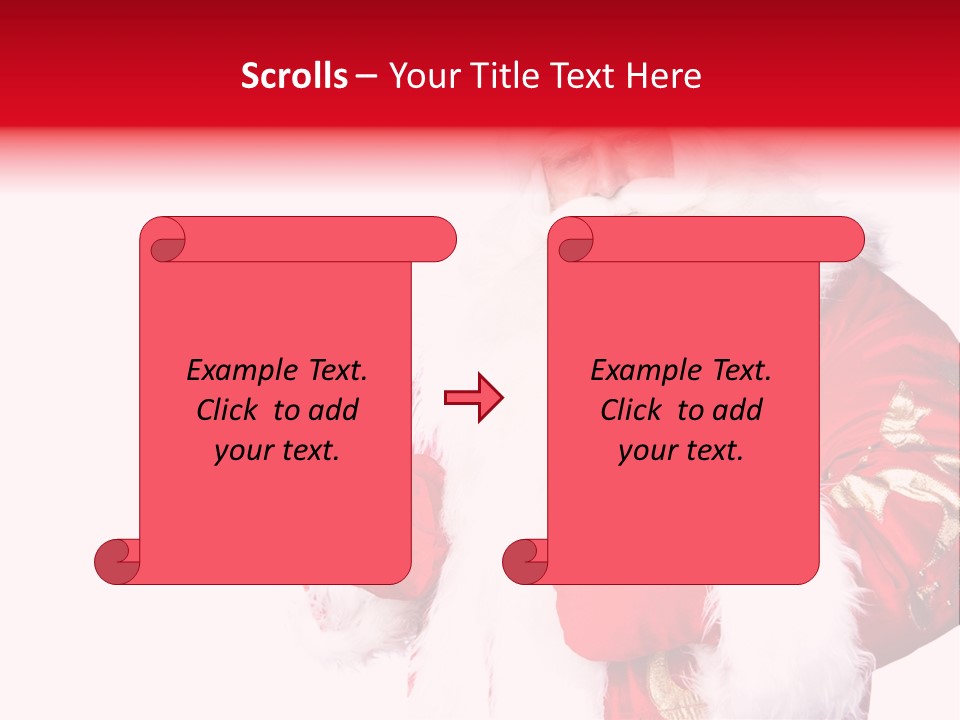 Scrolls – Your Title Text Here

Example Text. Click to add your text.

Example Text. Click to add your text.